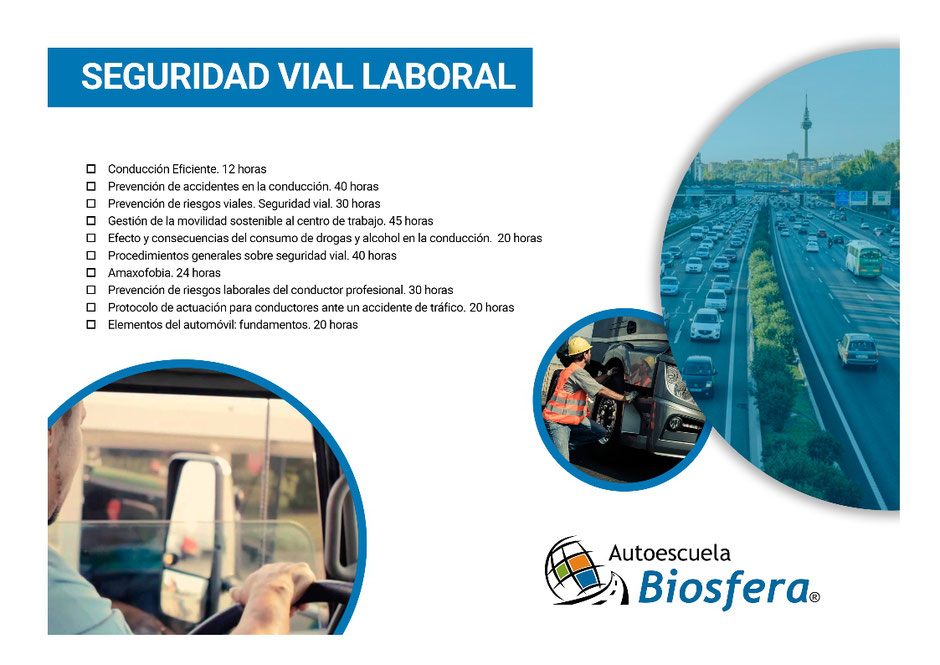 SEGURIDAD VIAL LABORAL

☐ Conducción Eficiente. 12 horas
☐ Prevención de accidentes en la conducción. 40 horas
☐ Prevención de riesgos viales. Seguridad vial. 30 horas
☐ Gestión de la movilidad sostenible al centro de trabajo. 45 horas
☐ Efecto y consecuencias del consumo de drogas y alcohol en la conducción. 20 horas
☐ Procedimientos generales sobre seguridad vial. 40 horas
☐ Amaxofobia. 24 horas
☐ Prevención de riesgos laborales del conductor profesional. 30 horas
☐ Protocolo de actuación para conductores ante un accidente de tráfico. 20 horas
☐ Elementos del automóvil: fundamentos. 20 horas

Autoescuela
Biosfera®